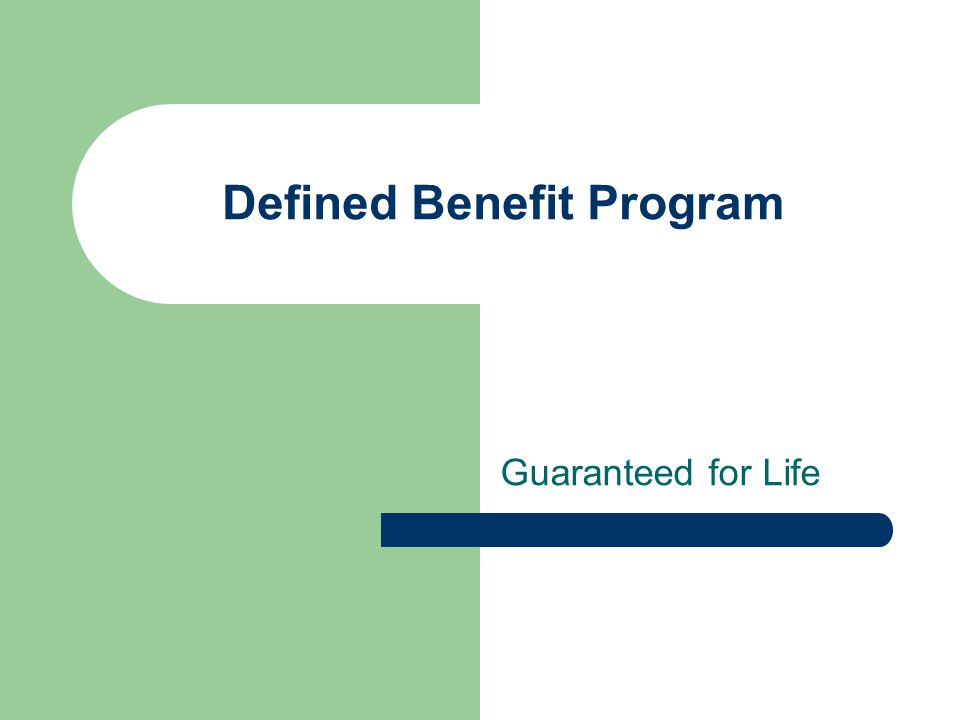 Defined Benefit Program

Guaranteed for Life